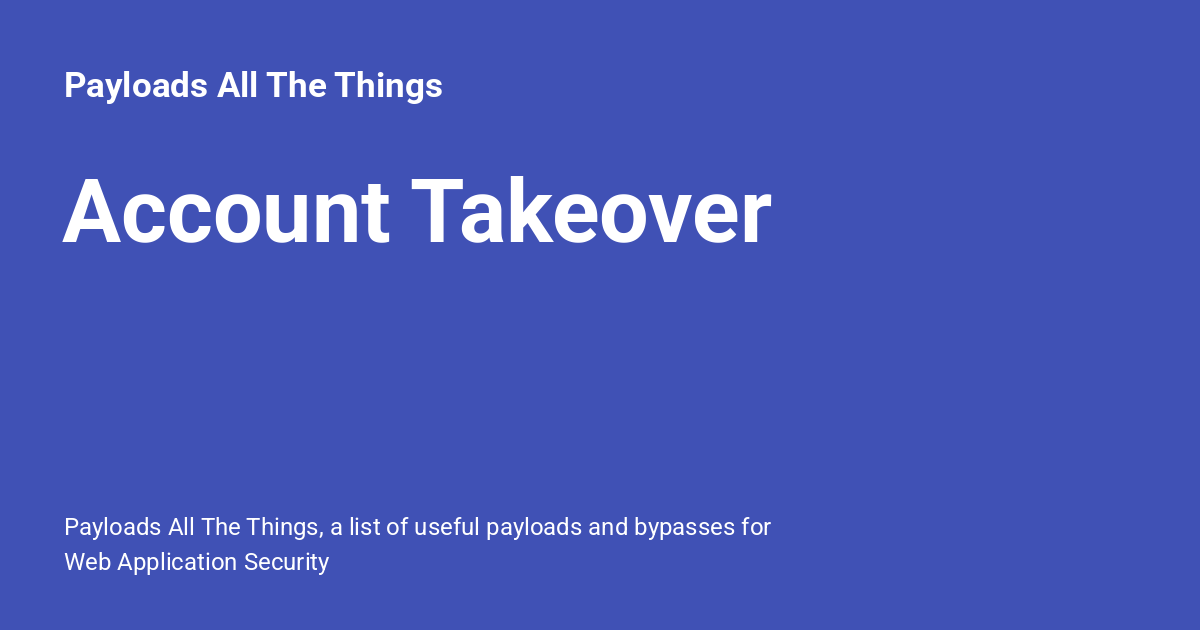 Payloads All The Things

Account Takeover

Payloads All The Things, a list of useful payloads and bypasses for Web Application Security